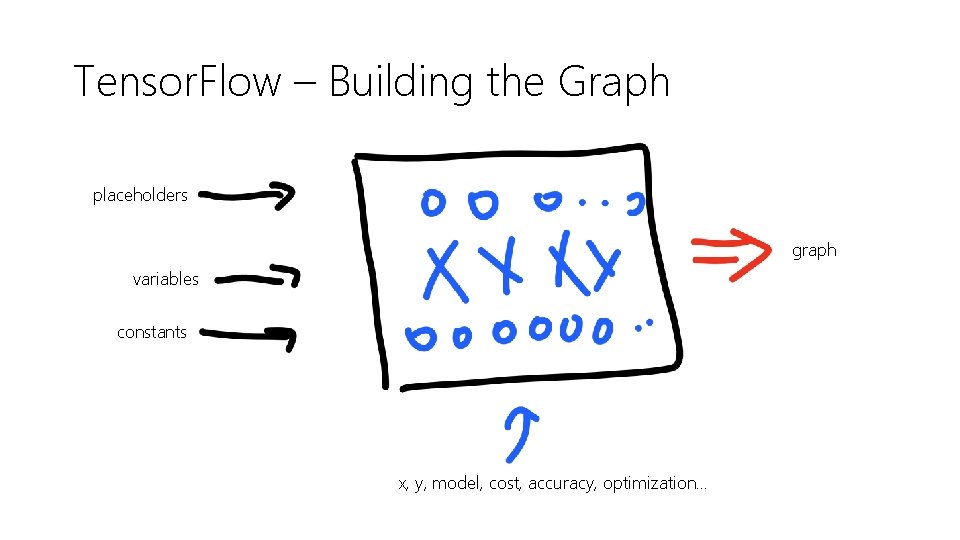 TensorFlow – Building the Graph

placeholders

variables

constants

graph

x, y, model, cost, accuracy, optimization...